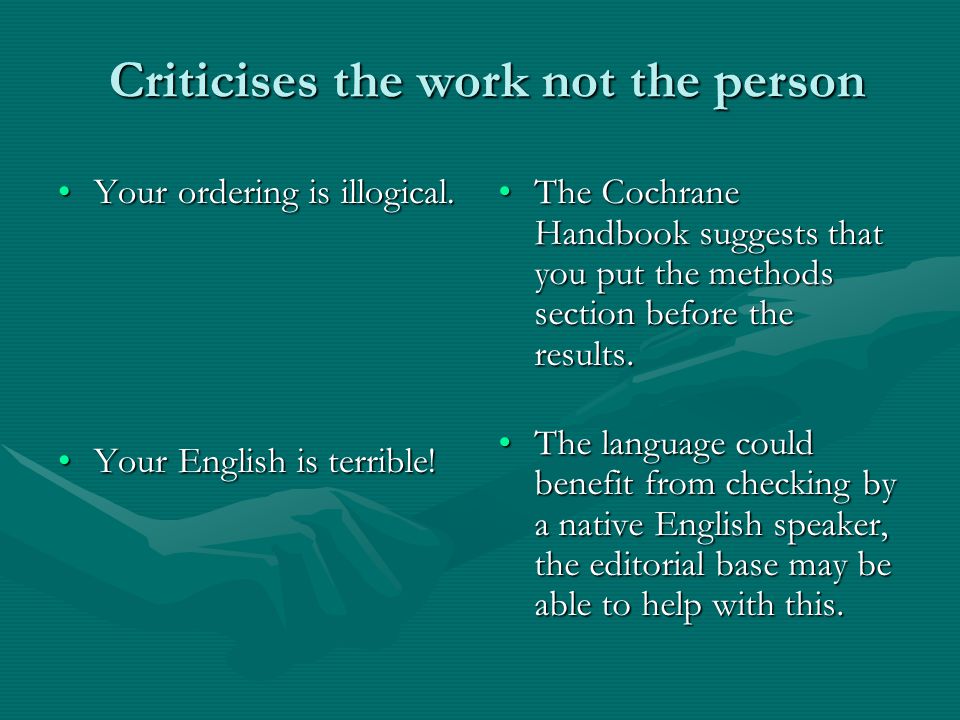 Criticises the work not the person

• Your ordering is illogical.

• Your English is terrible!

• The Cochrane Handbook suggests that you put the methods section before the results.

• The language could benefit from checking by a native English speaker, the editorial base may be able to help with this.